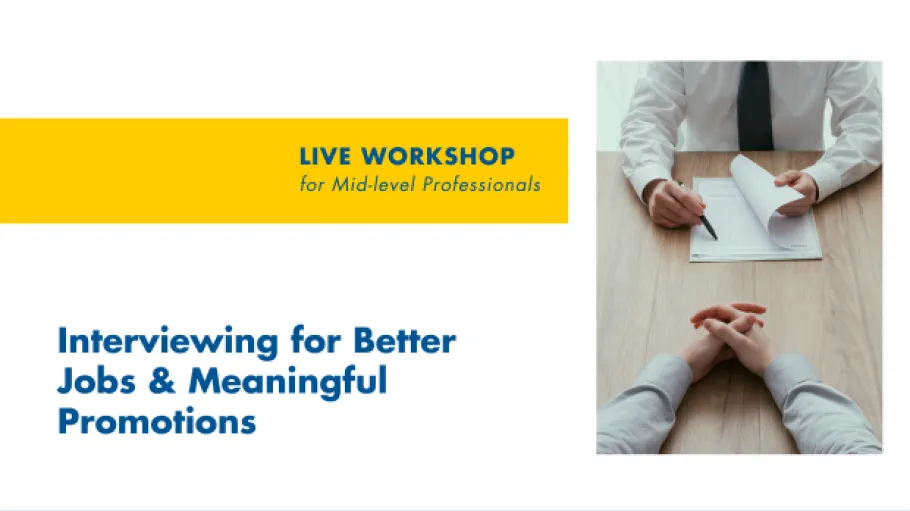 LIVE WORKSHOP
for Mid-level Professionals

Interviewing for Better Jobs & Meaningful Promotions